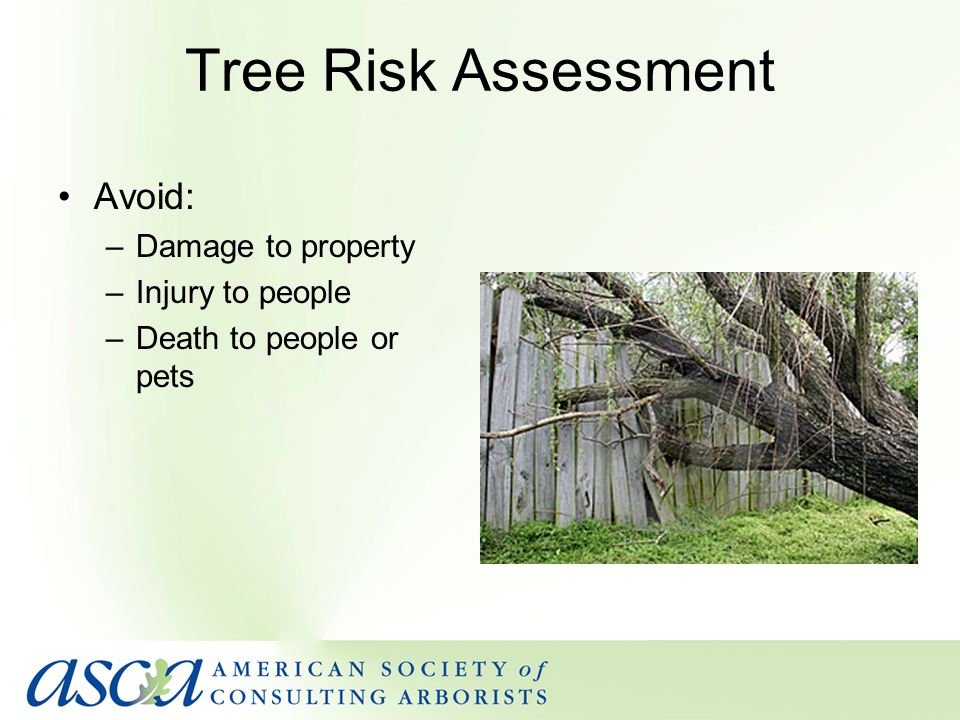 Tree Risk Assessment

• Avoid:
– Damage to property
– Injury to people
– Death to people or pets

asca AMERICAN SOCIETY of CONSULTING ARBORISTS